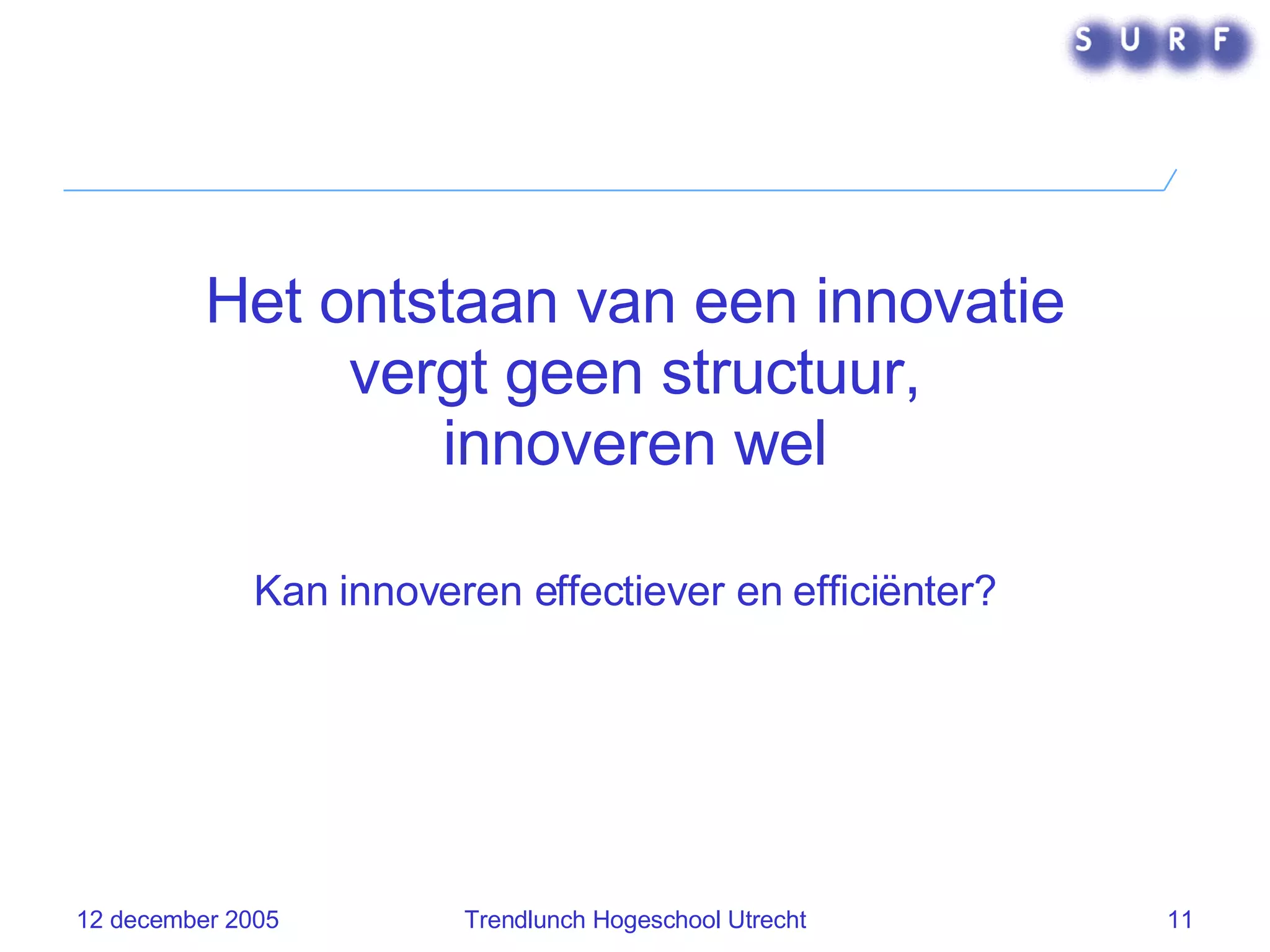 SURF

Het ontstaan van een innovatie vergt geen structuur, innoveren wel

Kan innoveren effectiever en efficiënter?

12 december 2005

Trendlunch Hogeschool Utrecht

11